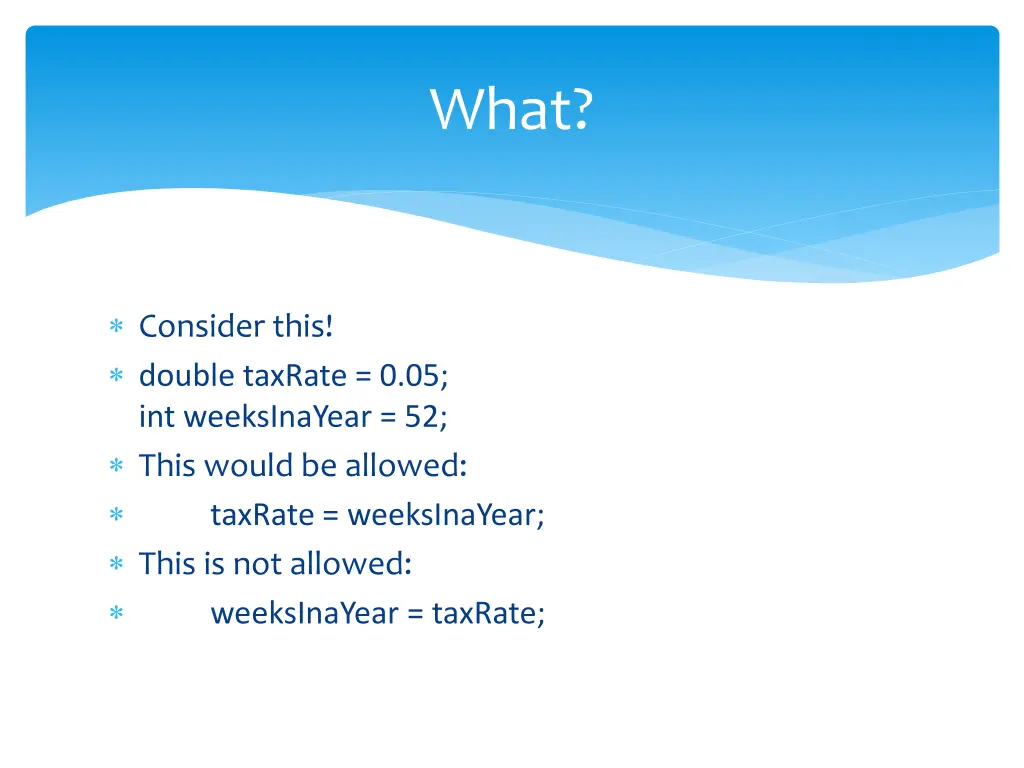 What?

* Consider this!
* double taxRate = 0.05;
int weeksInaYear = 52;
* This would be allowed:
* taxRate = weeksInaYear;
* This is not allowed:
* weeksInaYear = taxRate;